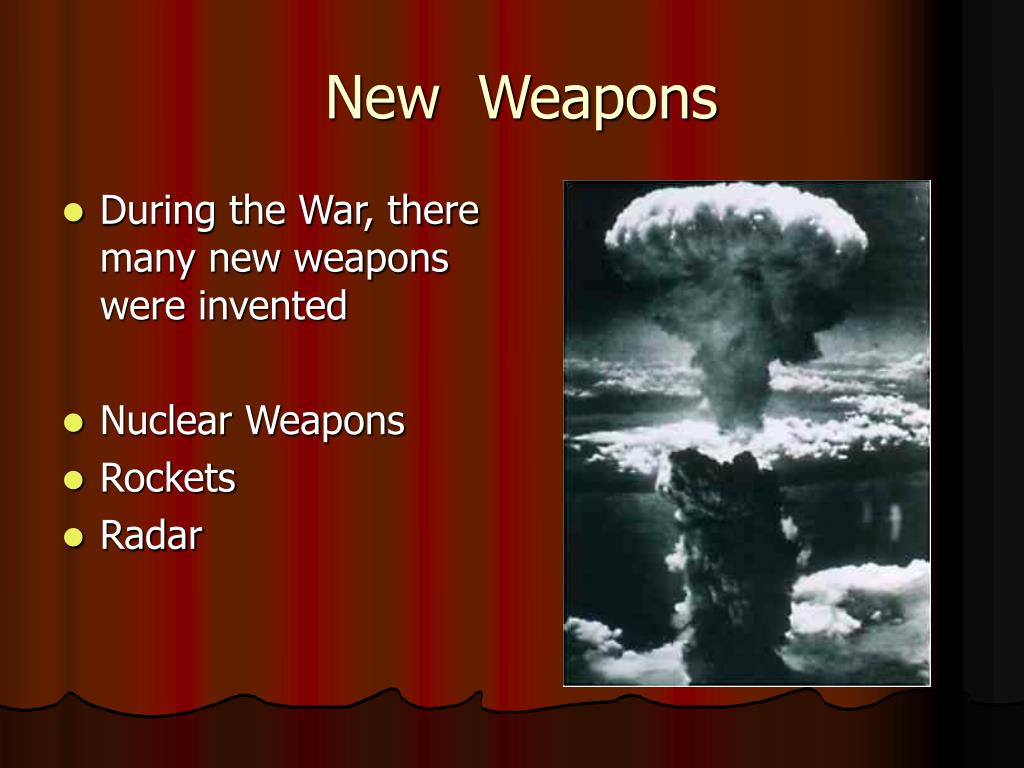 New Weapons

- During the War, there many new weapons were invented

- Nuclear Weapons
- Rockets
- Radar